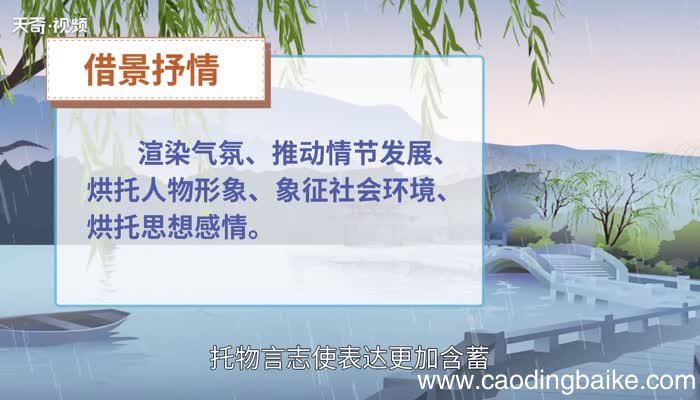 天奇·视频

借景抒情

渲染气氛、推动情节发展、烘托人物形象、象征社会环境、烘托思想感情。

托物言志使表达更加含蓄

www.caodingbaike.com